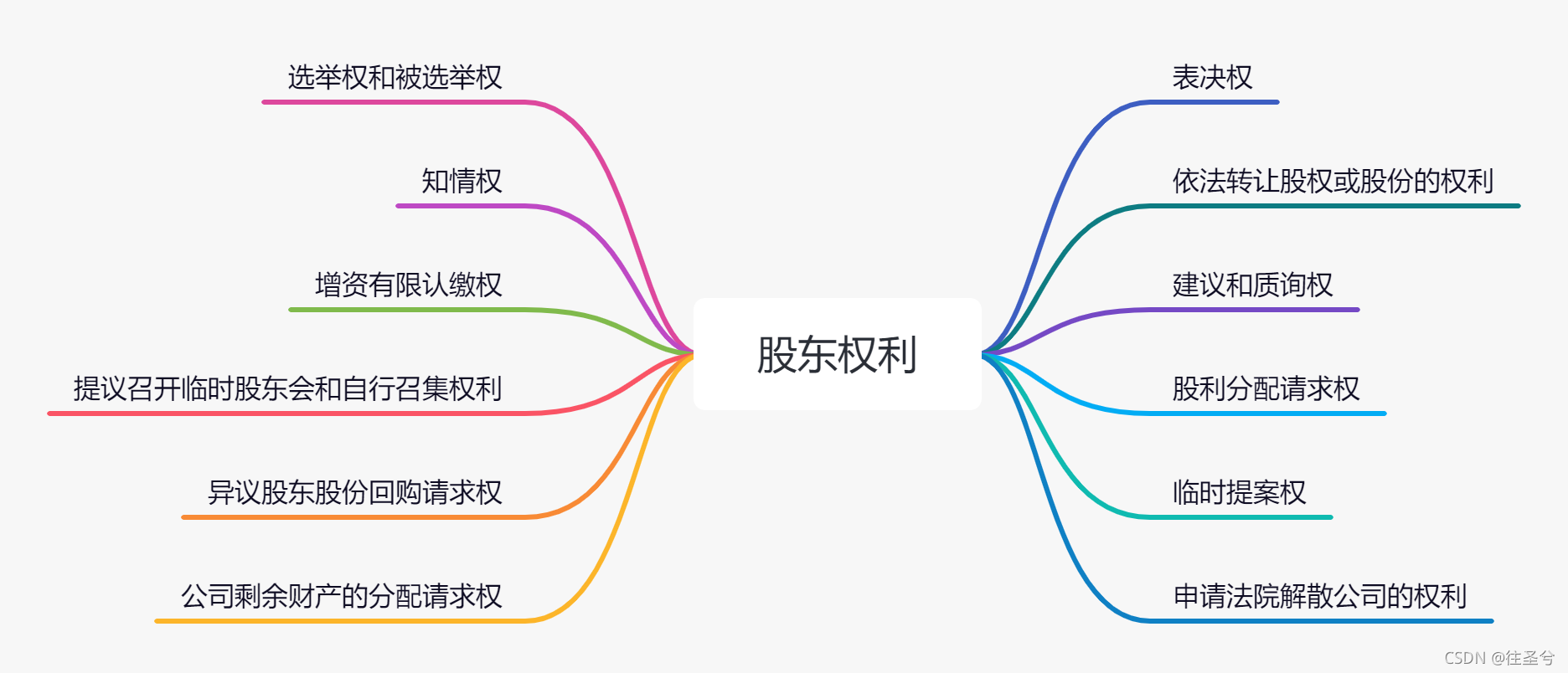 股东权利

选举权和被选举权

知情权

增资有限认缴权

提议召开临时股东会和自行召集权利

异议股东股份回购请求权

公司剩余财产的分配请求权

表决权

依法转让股权或股份的权利

建议和质询权

股利分配请求权

临时提案权

申请法院解散公司的权利

CSDN @往圣兮